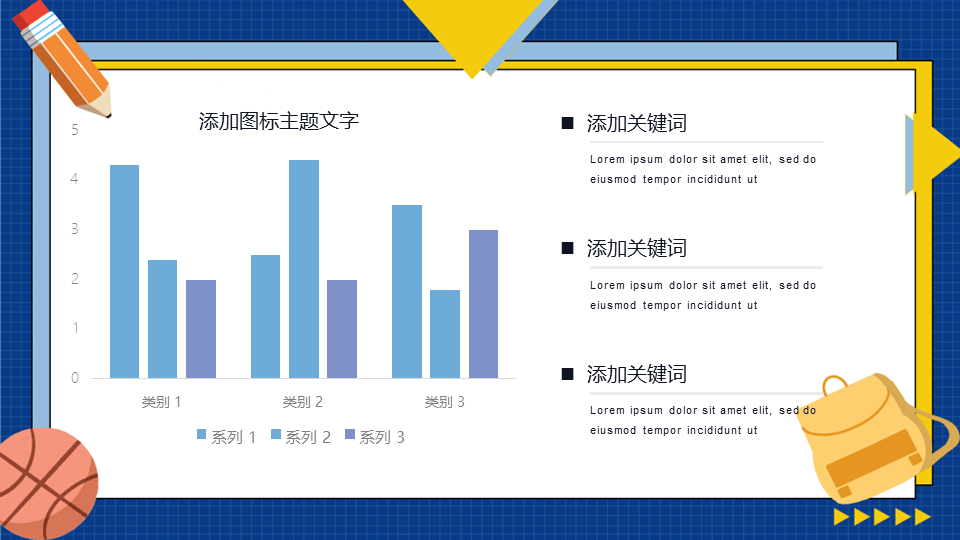 添加图标主题文字

5
4
3
2
1
0

类别 1 类别 2 类别 3

系列 1 系列 2 系列 3

添加关键词

Lorem ipsum dolor sit amet elit, sed do eiusmod tempor incididunt ut

添加关键词

Lorem ipsum dolor sit amet elit, sed do eiusmod tempor incididunt ut

添加关键词

Lorem ipsum dolor sit amet elit, sed do eiusmod tempor incididunt ut